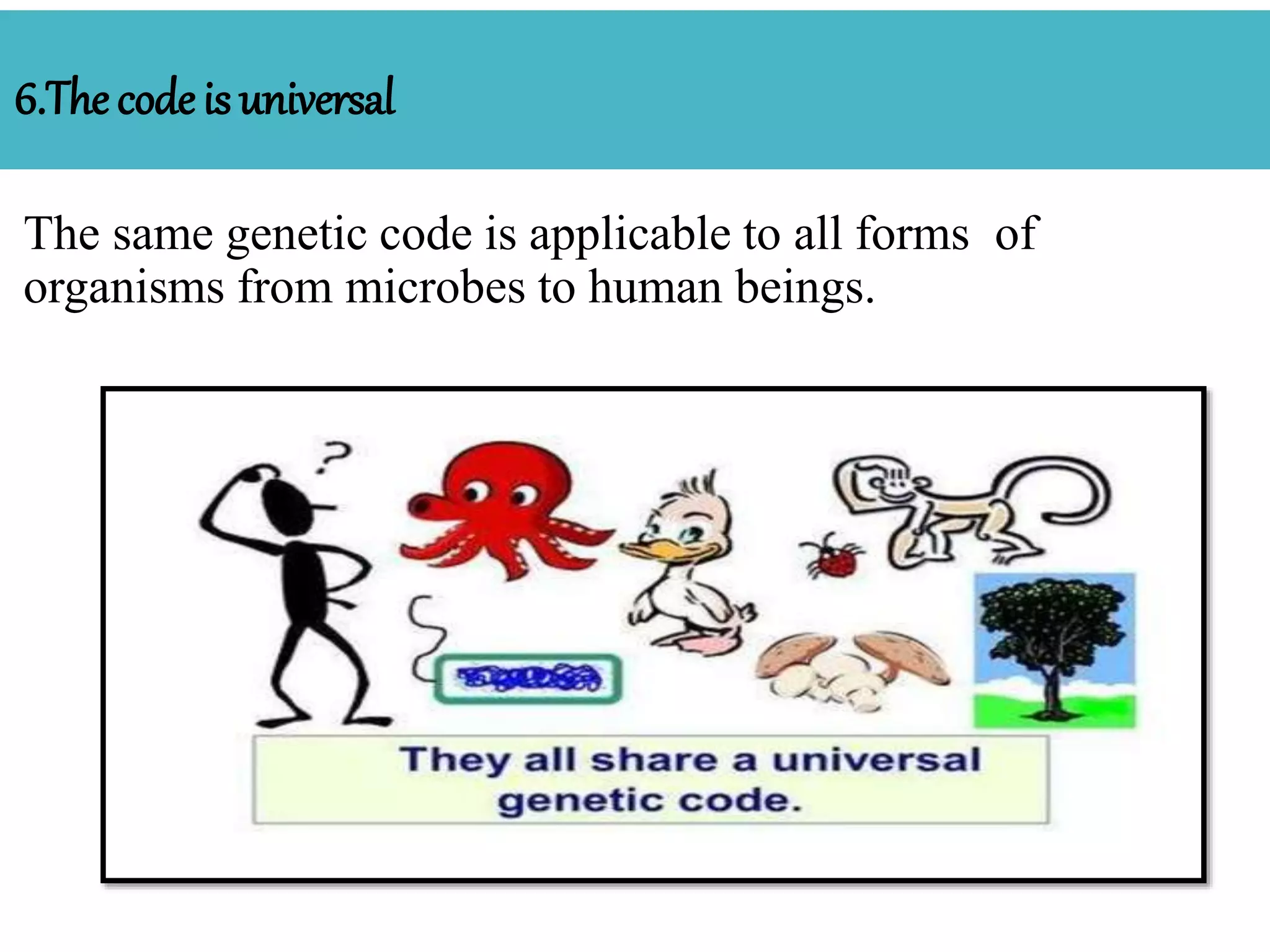 6.The code is universal

The same genetic code is applicable to all forms of organisms from microbes to human beings.

?

They all share a universal genetic code.